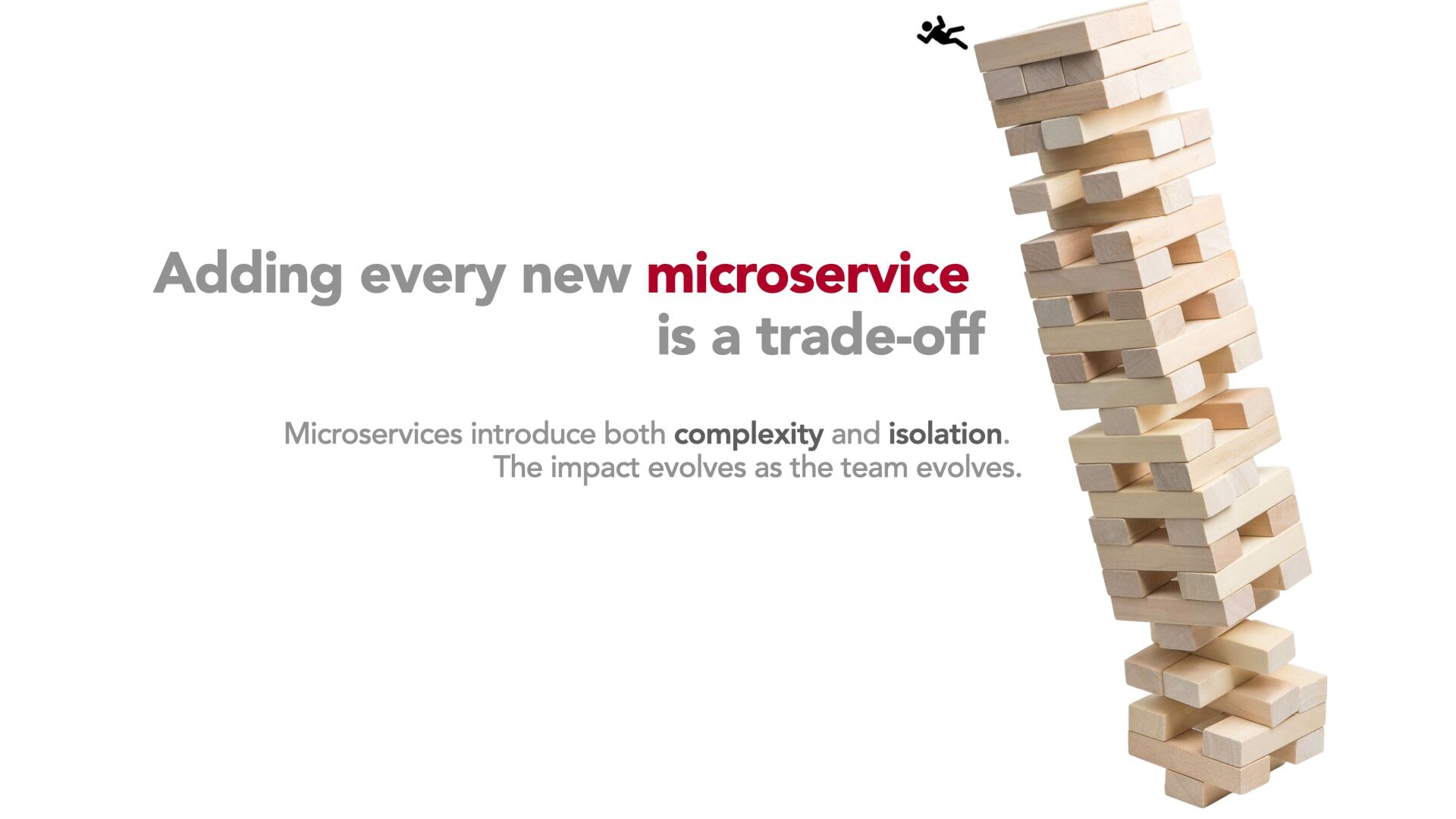 Adding every new microservice is a trade-off

Microservices introduce both complexity and isolation. The impact evolves as the team evolves.